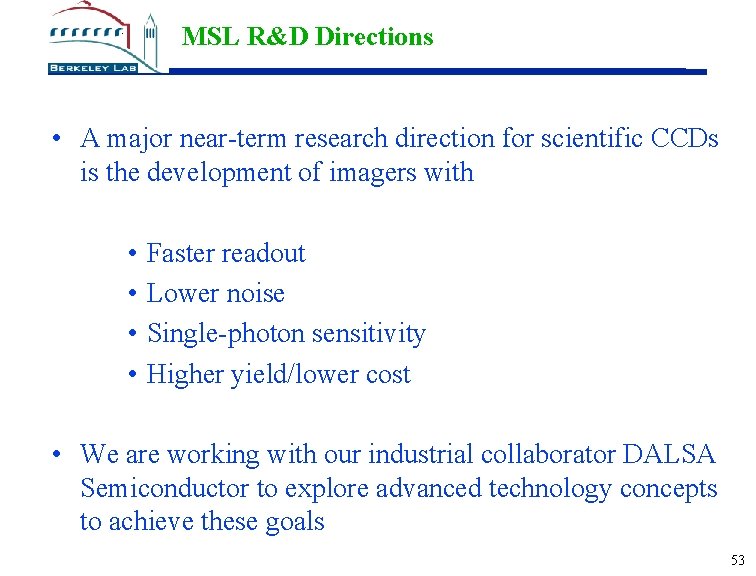 BERKELEY LAB

MSL R&D Directions

• A major near-term research direction for scientific CCDs is the development of imagers with

• Faster readout
• Lower noise
• Single-photon sensitivity
• Higher yield/lower cost

• We are working with our industrial collaborator DALSA Semiconductor to explore advanced technology concepts to achieve these goals

53